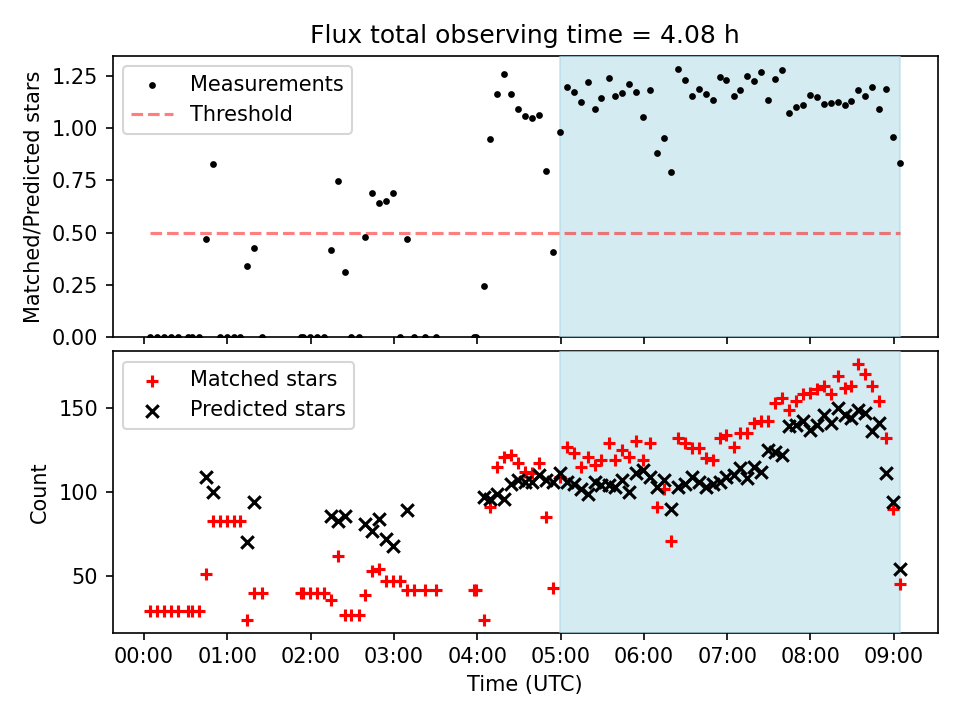 Flux total observing time = 4.08 h

Matched/Predicted stars

1.25
1.00
0.75
0.50
0.25
0.00

Measurements
Threshold

Count

150
100
50

Matched stars
Predicted stars

00:00 01:00 02:00 03:00 04:00 05:00 06:00 07:00 08:00 09:00

Time (UTC)